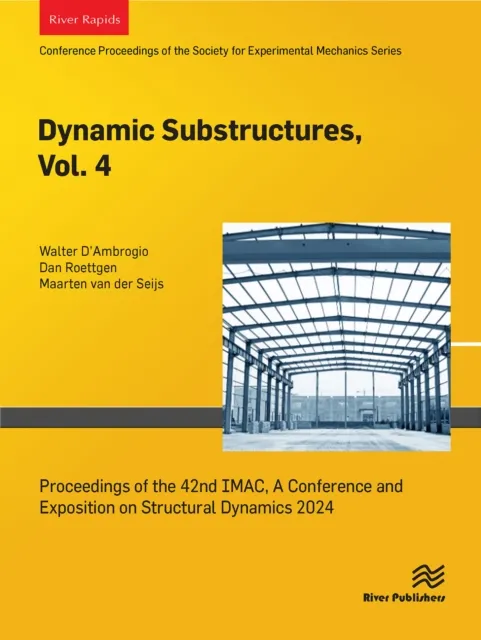 River Rapids

Conference Proceedings of the Society for Experimental Mechanics Series

Dynamic Substructures, Vol. 4

Walter D'Ambrogio
Dan Roettgen
Maarten van der Seijs

Proceedings of the 42nd IMAC, A Conference and Exposition on Structural Dynamics 2024

River Publishers